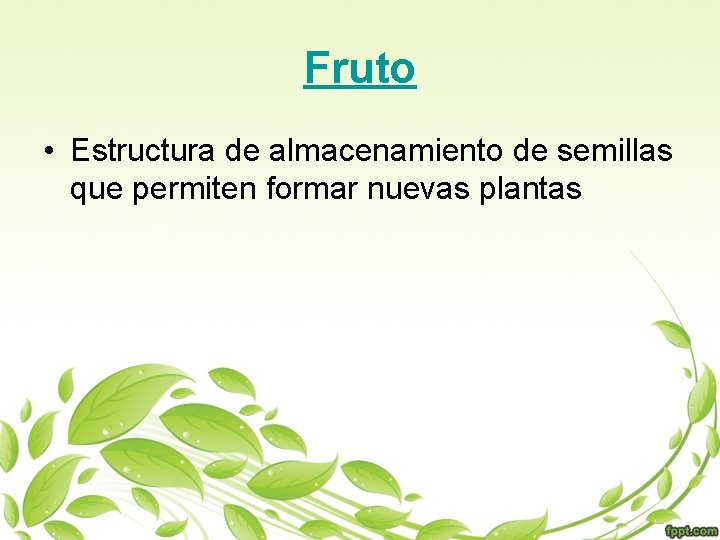 Fruto

• Estructura de almacenamiento de semillas que permiten formar nuevas plantas

fppt.com